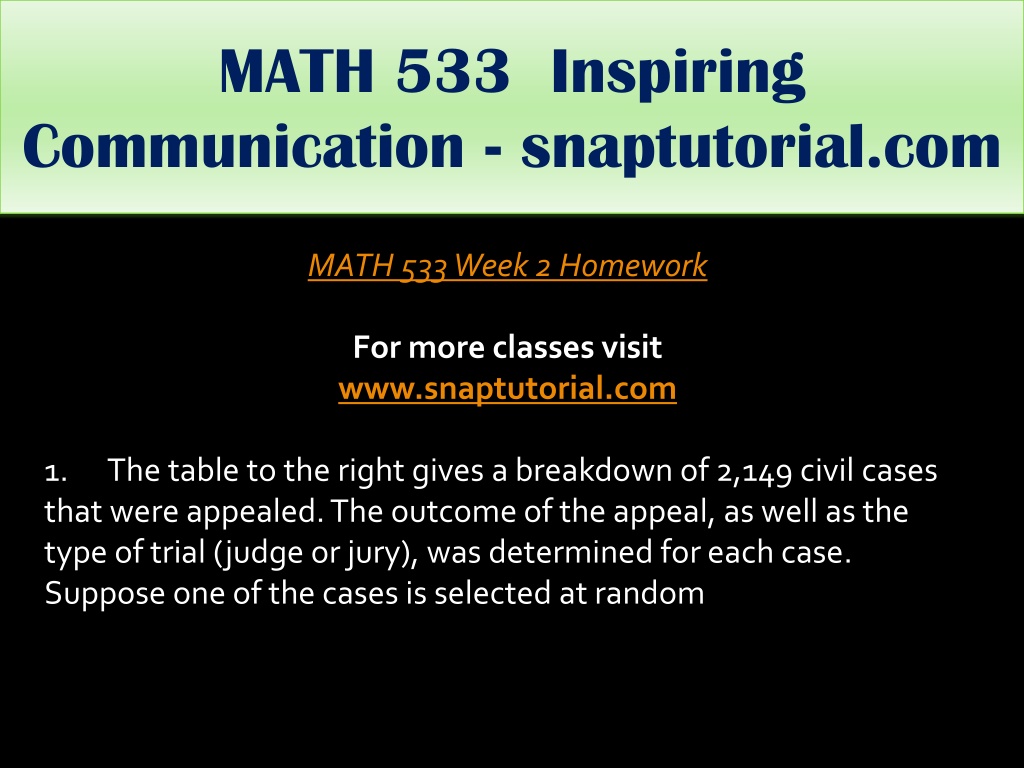 MATH 533 Inspiring Communication - snaptutorial.com

MATH 533 Week 2 Homework

For more classes visit
www.snaptutorial.com

1. The table to the right gives a breakdown of 2,149 civil cases that were appealed. The outcome of the appeal, as well as the type of trial (judge or jury), was determined for each case. Suppose one of the cases is selected at random